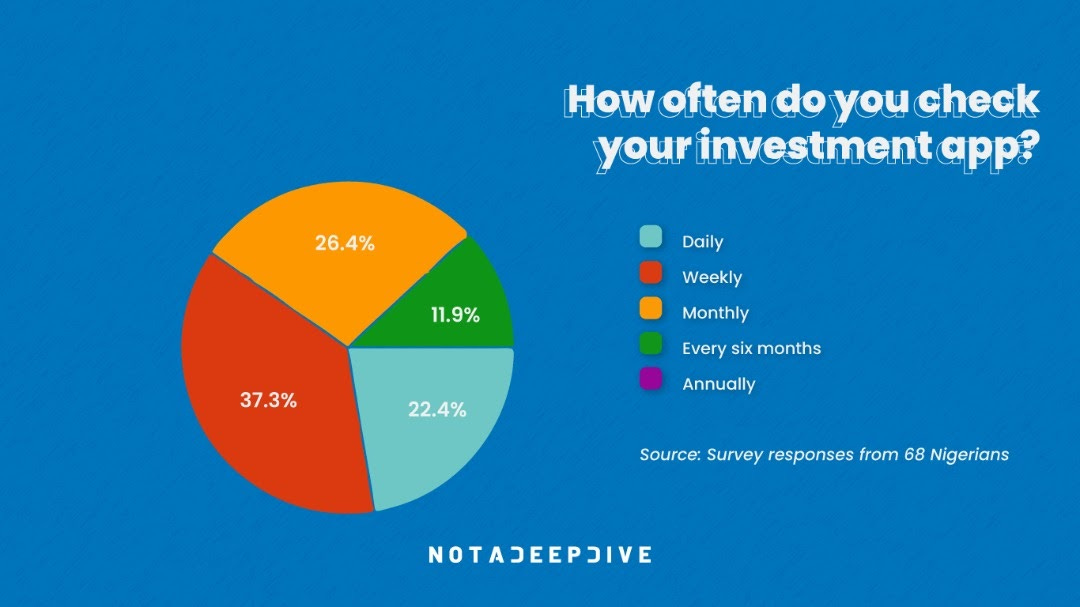 How often do you check your investment app?

26.4%

11.9%

37.3%

22.4%

Daily
Weekly
Monthly
Every six months
Annually

Source: Survey responses from 68 Nigerians

NOTADEEPDIVE